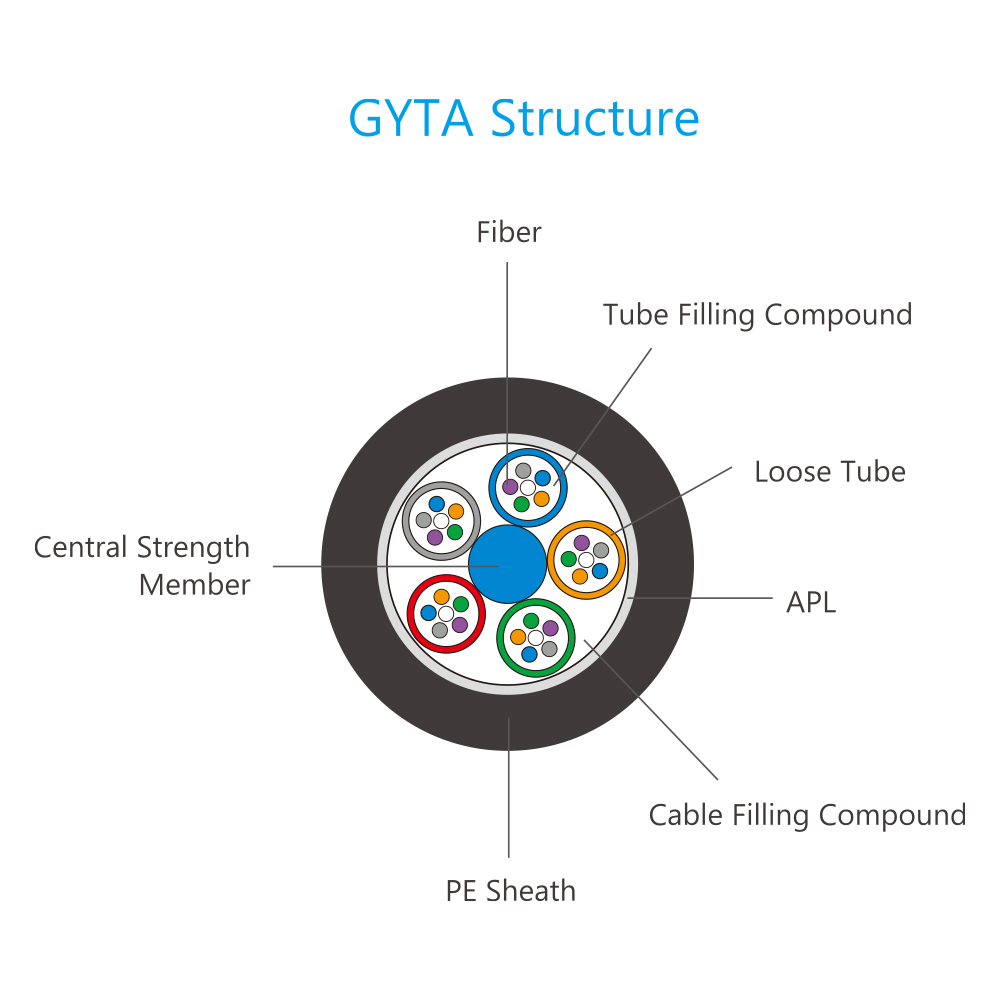 GYTA Structure

Fiber

Tube Filling Compound

Loose Tube

Central Strength Member

APL

Cable Filling Compound

PE Sheath